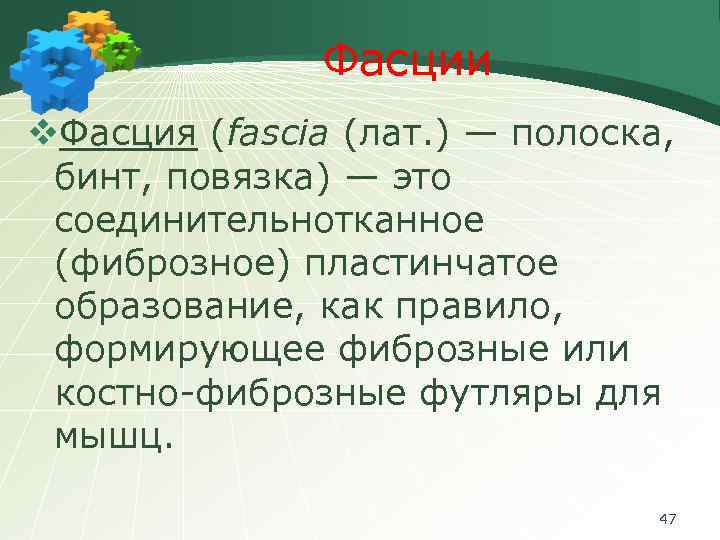 Фасции

❖Фасция (fascia (лат.) — полоска, бинт, повязка) — это соединительнотканное (фиброзное) пластинчатое образование, как правило, формирующее фиброзные или костно-фиброзные футляры для мышц.

47